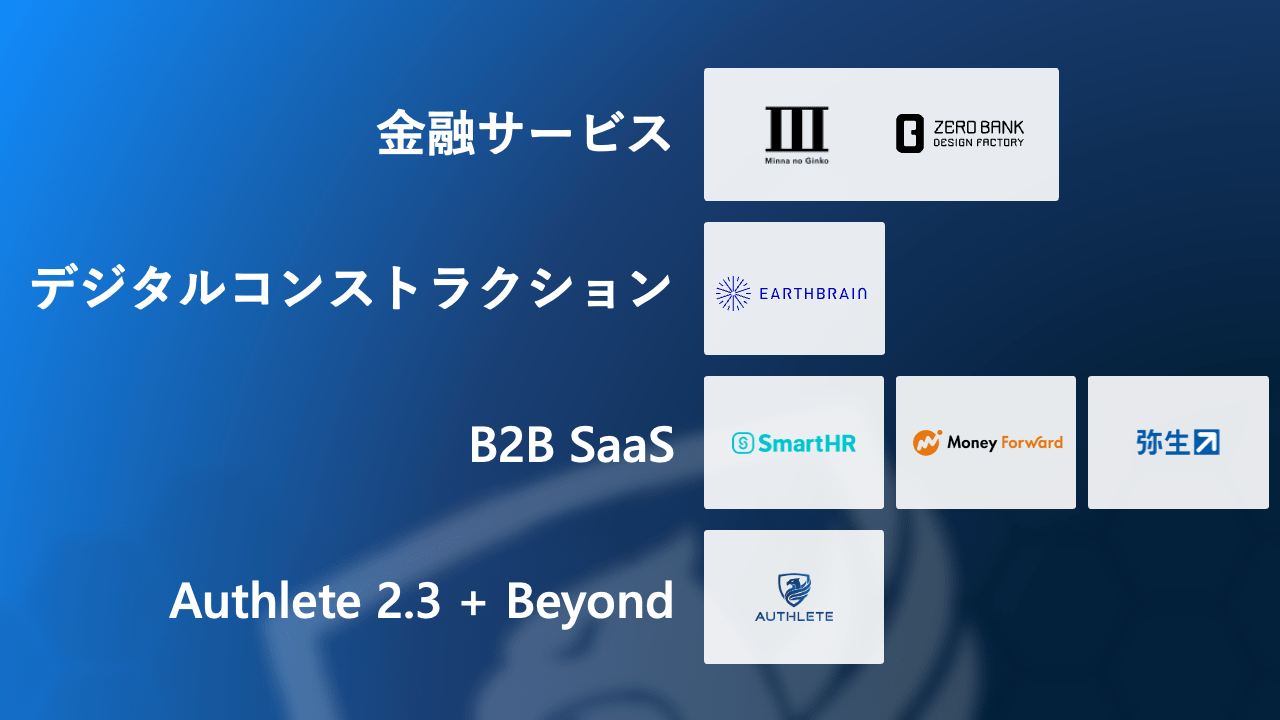 金融サービス

Minna no Ginko

ZERO BANK DESIGN FACTORY

デジタルコンストラクション

EARTHBRAIN

B2B SaaS

SmartHR

Money Forward

弥生

Authlete 2.3 + Beyond

AUTHLETE